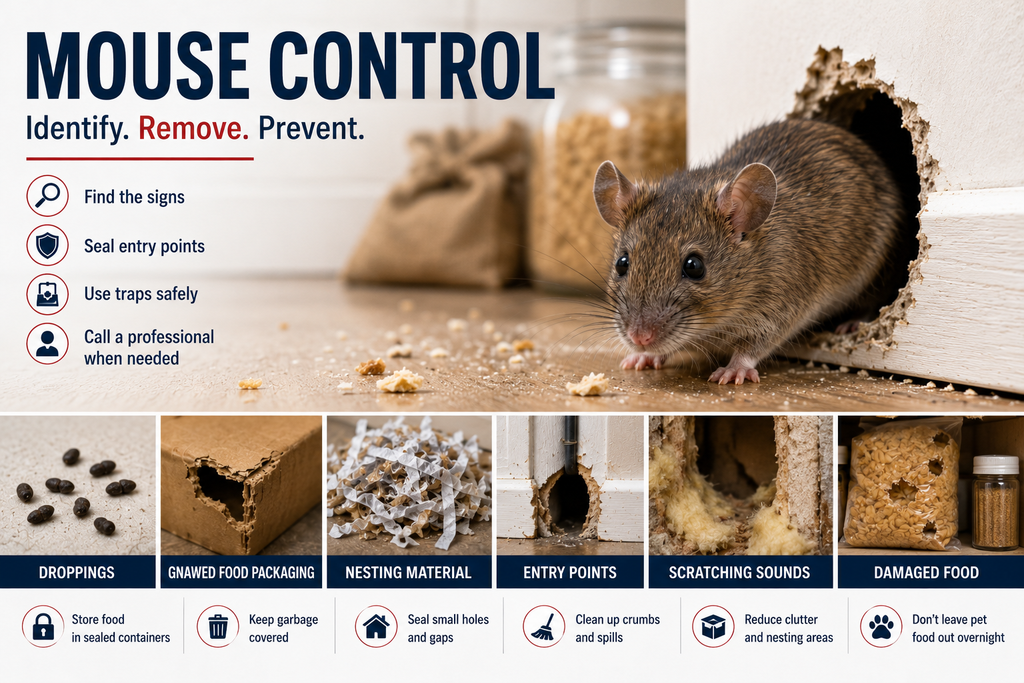 MOUSE CONTROL

Identify. Remove. Prevent.

Find the signs

Seal entry points

Use traps safely

Call a professional when needed

DROPPINGS

GNAWED FOOD PACKAGING

NESTING MATERIAL

ENTRY POINTS

SCRATCHING SOUNDS

DAMAGED FOOD

Store food in sealed containers

Keep garbage covered

Seal small holes and gaps

Clean up crumbs and spills

Reduce clutter and nesting areas

Don't leave pet food out overnight